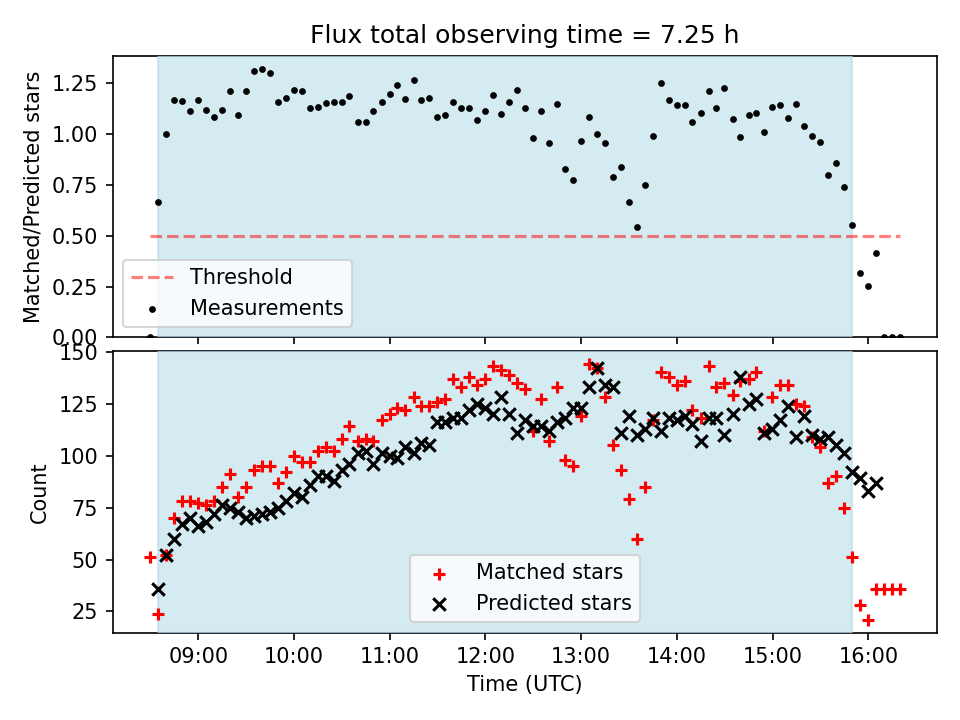 Flux total observing time = 7.25 h

Matched/Predicted stars

1.25
1.00
0.75
0.50
0.25
0.00

Threshold
Measurements

Count

150
125
100
75
50
25

Matched stars
Predicted stars

09:00
10:00
11:00
12:00
13:00
14:00
15:00
16:00

Time (UTC)